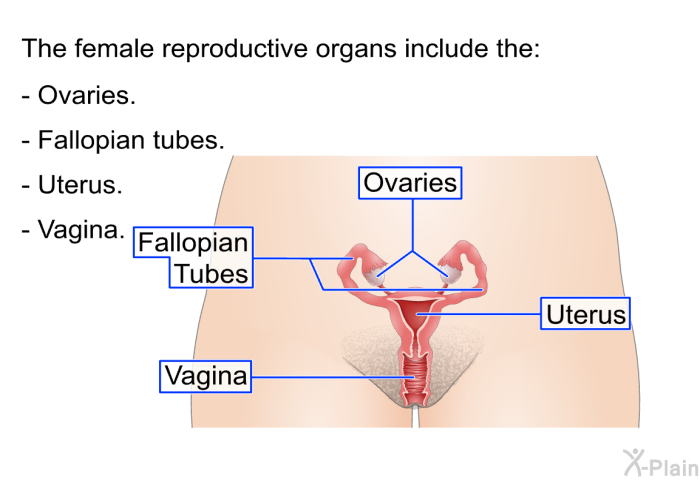 The female reproductive organs include the:

- Ovaries.

- Fallopian tubes.

- Uterus.

- Vagina.

Ovaries

Fallopian Tubes

Uterus

Vagina

X-Plain